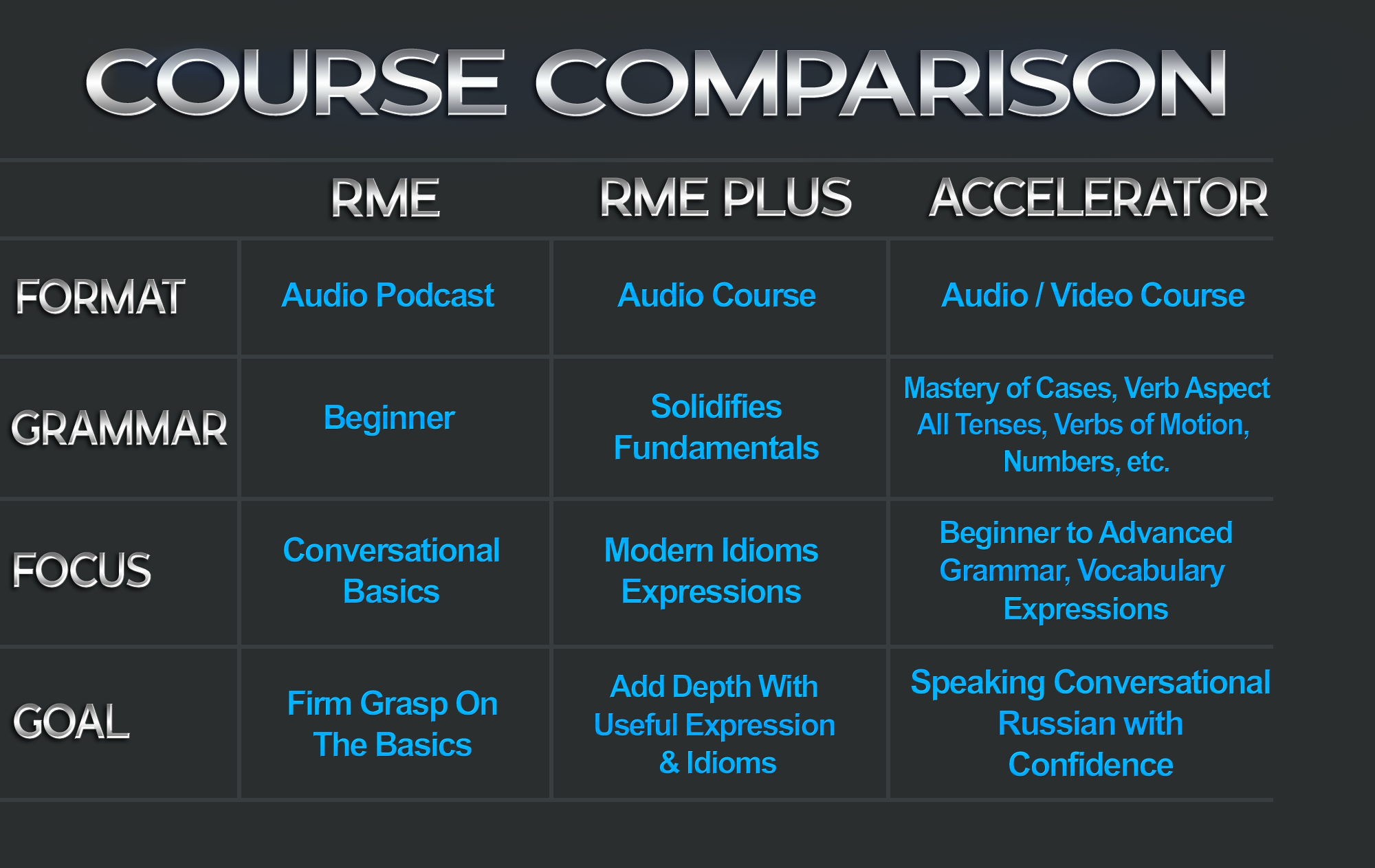 COURSE COMPARISON

| | RME | RME PLUS | ACCELERATOR |
|---|---|---|---|
| FORMAT | Audio Podcast | Audio Course | Audio / Video Course |
| GRAMMAR | Beginner | Solidifies Fundamentals | Mastery of Cases, Verb Aspect All Tenses, Verbs of Motion, Numbers, etc. |
| FOCUS | Conversational Basics | Modern Idioms Expressions | Beginner to Advanced Grammar, Vocabulary Expressions |
| GOAL | Firm Grasp On The Basics | Add Depth With Useful Expression & Idioms | Speaking Conversational Russian with Confidence |